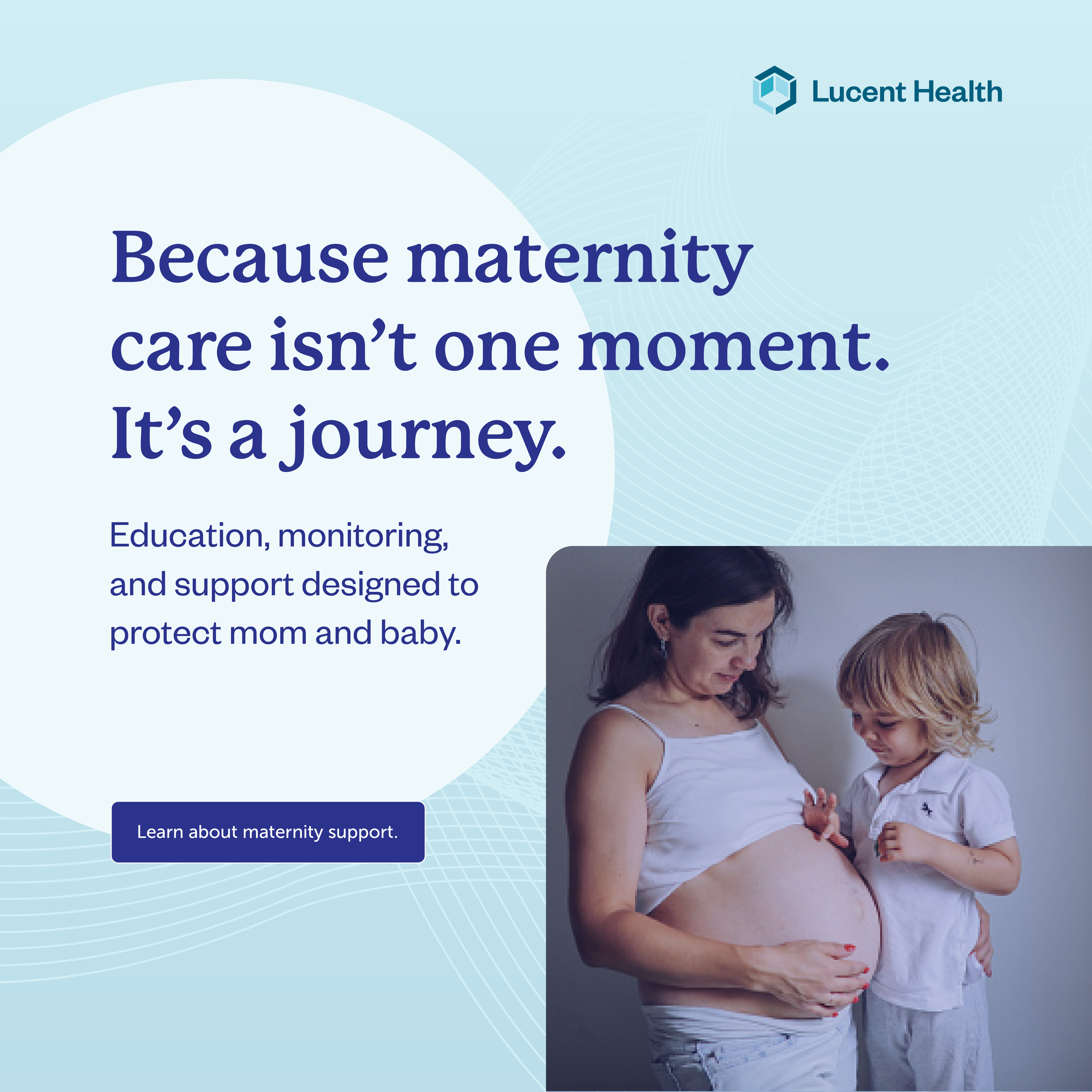 Lucent Health

Because maternity care isn’t one moment. It’s a journey.

Education, monitoring, and support designed to protect mom and baby.

Learn about maternity support.